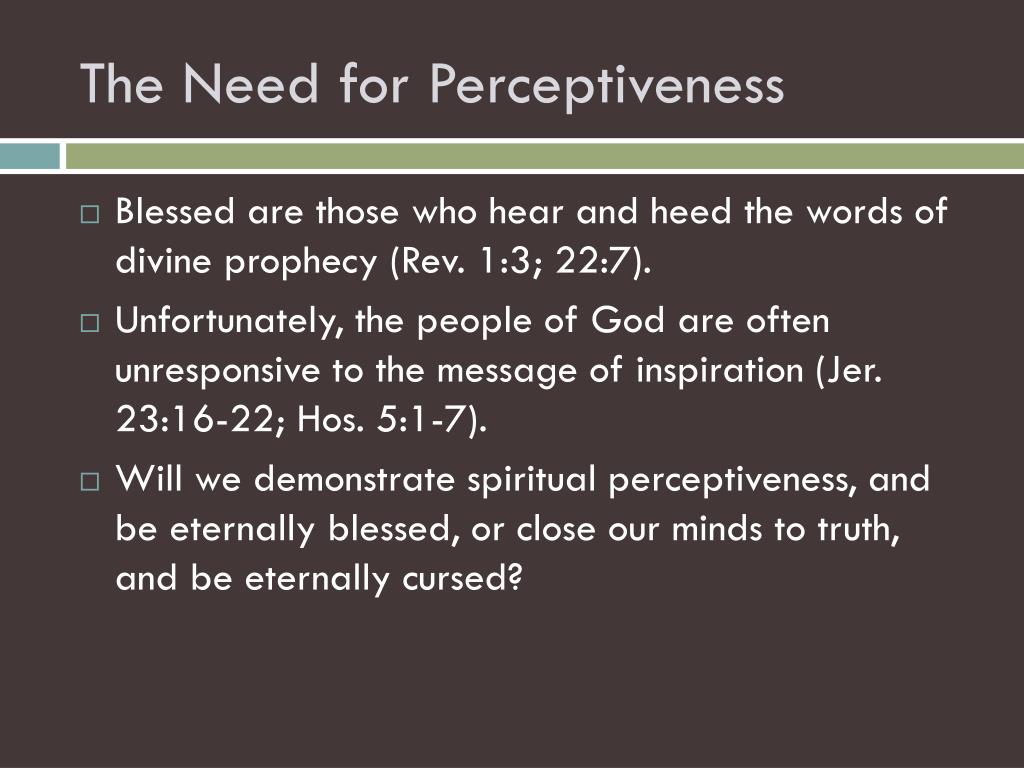 The Need for Perceptiveness

□ Blessed are those who hear and heed the words of divine prophecy (Rev. 1:3; 22:7).

□ Unfortunately, the people of God are often unresponsive to the message of inspiration (Jer. 23:16-22; Hos. 5:1-7).

□ Will we demonstrate spiritual perceptiveness, and be eternally blessed, or close our minds to truth, and be eternally cursed?